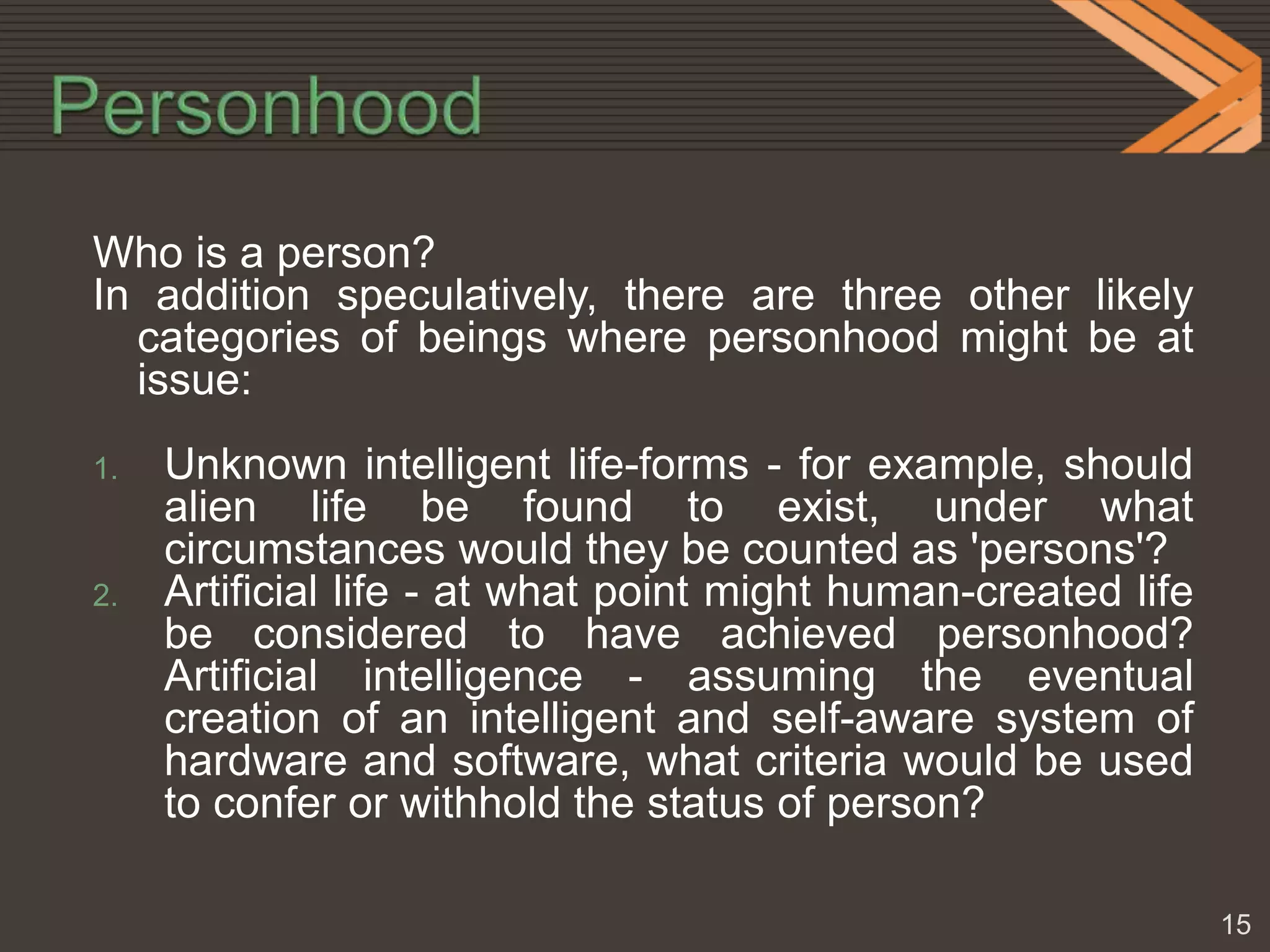 Personhood

Who is a person?
In addition speculatively, there are three other likely categories of beings where personhood might be at issue:

1. Unknown intelligent life-forms - for example, should alien life be found to exist, under what circumstances would they be counted as 'persons'?
2. Artificial life - at what point might human-created life be considered to have achieved personhood? Artificial intelligence - assuming the eventual creation of an intelligent and self-aware system of hardware and software, what criteria would be used to confer or withhold the status of person?

15